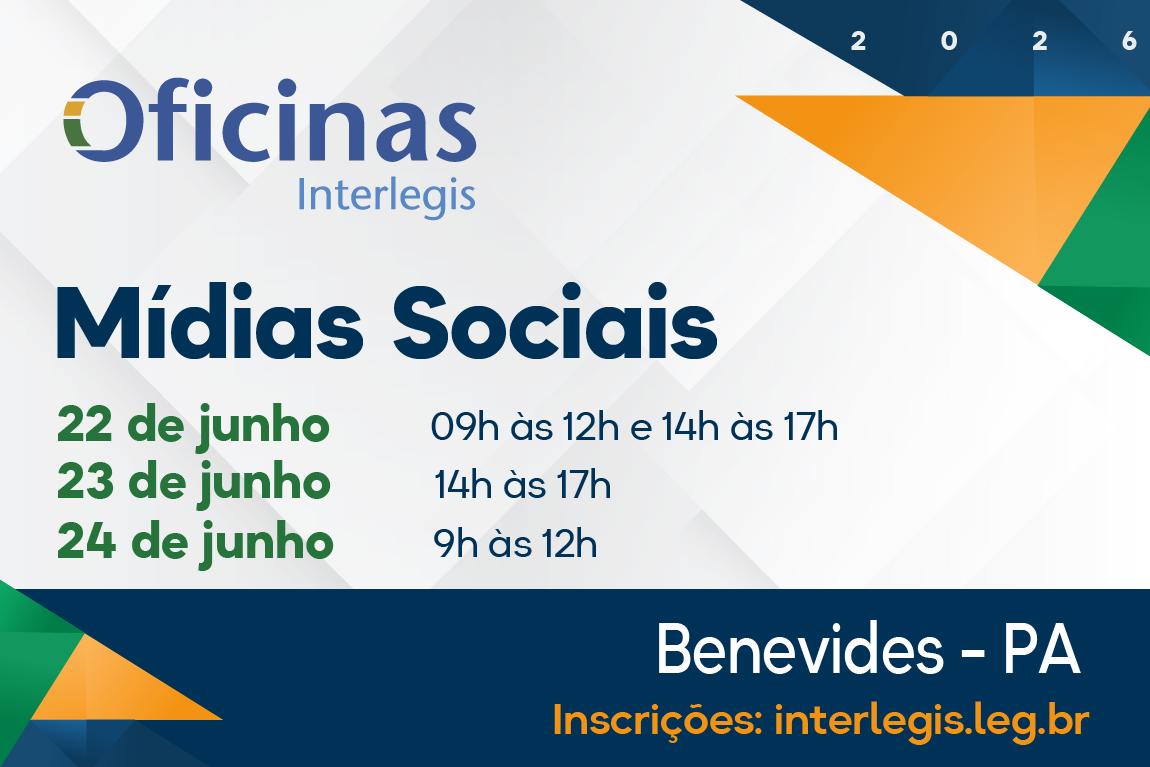 2 0 2 6

Oficinas
Interlegis

Mídias Sociais

22 de junho 09h às 12h e 14h às 17h
23 de junho 14h às 17h
24 de junho 9h às 12h

Benevides - PA

Inscrições: interlegis.leg.br